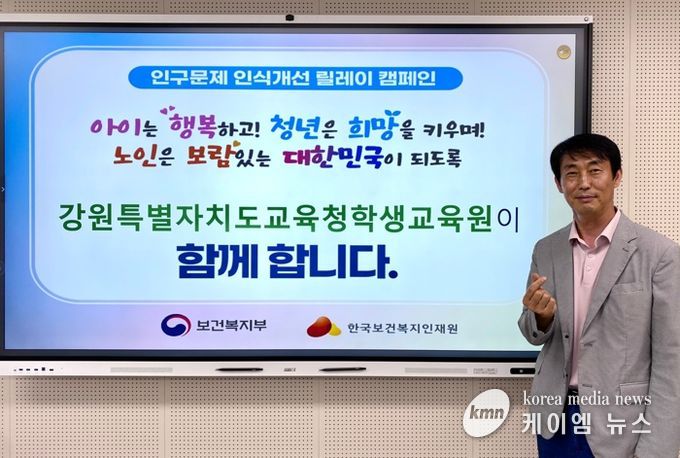 인구문제 인식개선 릴레이 캠페인

아이는 행복하고! 청년은 희망을 키우며!
노인은 보람있는 대한민국이 되도록

강원특별자치도교육청학생교육원이
함께 합니다.

보건복지부
한국보건복지인재원

kmn
korea media news
케이엠 뉴스